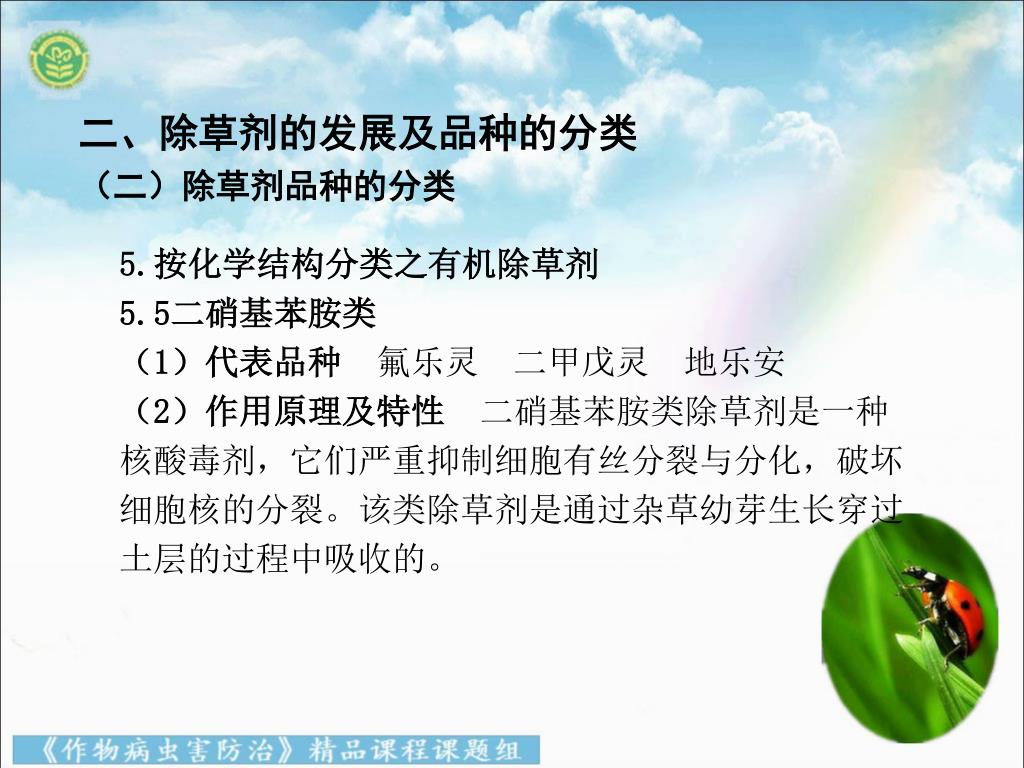 二、除草剂的发展及品种的分类
（二）除草剂品种的分类

5.按化学结构分类之有机除草剂
5.5二硝基苯胺类
（1）代表品种　氟乐灵　二甲戊灵　地乐安
（2）作用原理及特性　二硝基苯胺类除草剂是一种核酸毒剂，它们严重抑制细胞有丝分裂与分化，破坏细胞核的分裂。该类除草剂是通过杂草幼芽生长穿过土层的过程中吸收的。

《作物病虫害防治》精品课程课题组